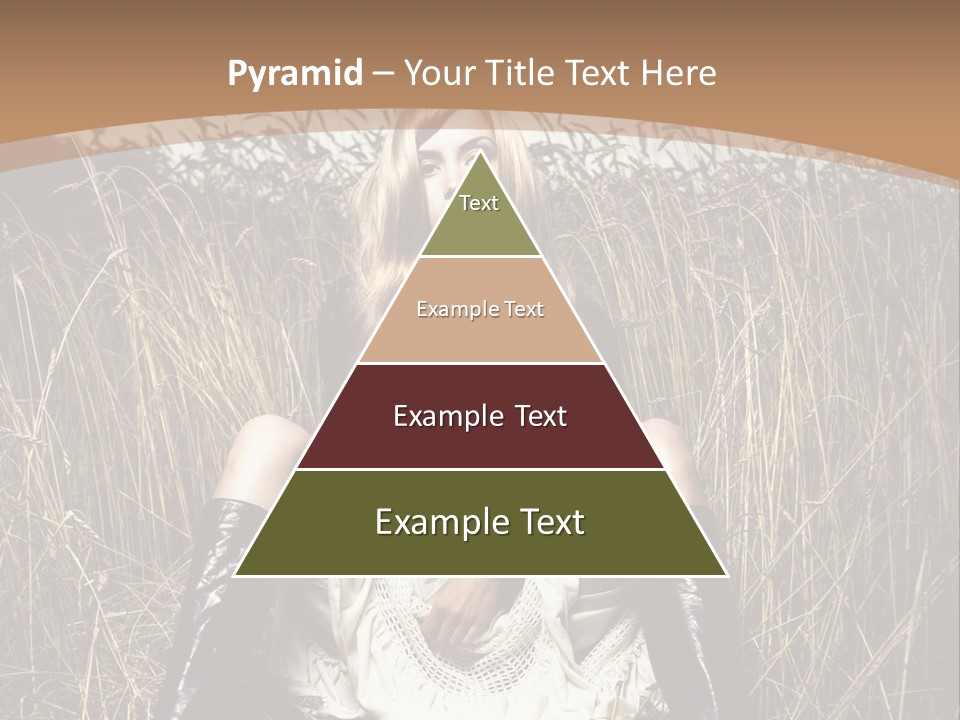 Pyramid – Your Title Text Here

Text

Example Text

Example Text

Example Text